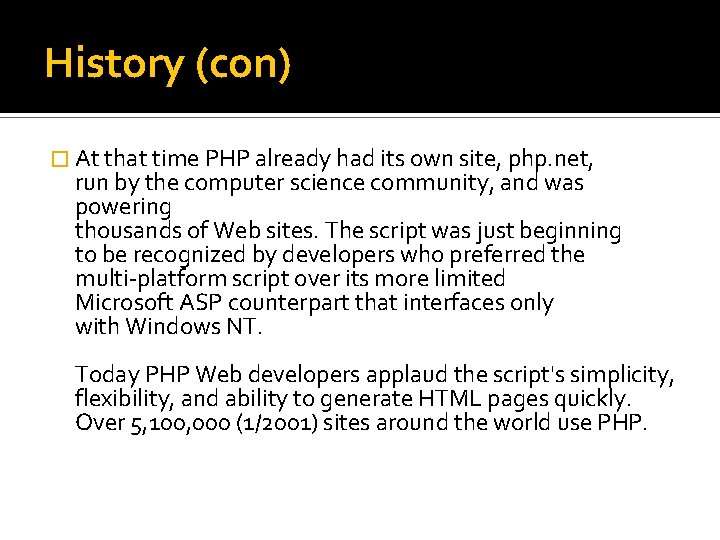 History (con)

At that time PHP already had its own site, php.net, run by the computer science community, and was powering thousands of Web sites. The script was just beginning to be recognized by developers who preferred the multi-platform script over its more limited Microsoft ASP counterpart that interfaces only with Windows NT.

Today PHP Web developers applaud the script's simplicity, flexibility, and ability to generate HTML pages quickly. Over 5,100,000 (1/2001) sites around the world use PHP.